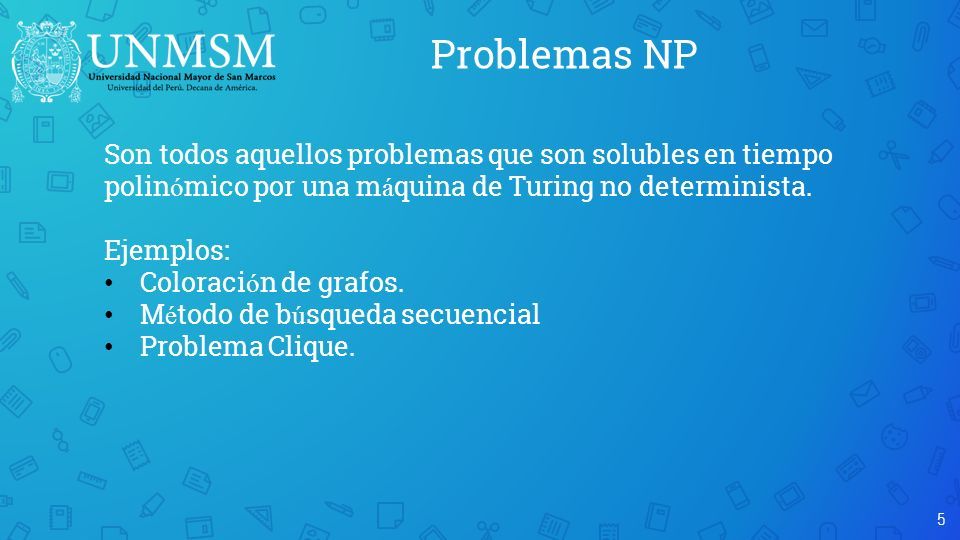 UNMSM
Universidad Nacional Mayor de San Marcos
Universidad del Perú. Decana de América.

Problemas NP

Son todos aquellos problemas que son solubles en tiempo polinómico por una máquina de Turing no determinista.

Ejemplos:
• Coloración de grafos.
• Método de búsqueda secuencial
• Problema Clique.

5